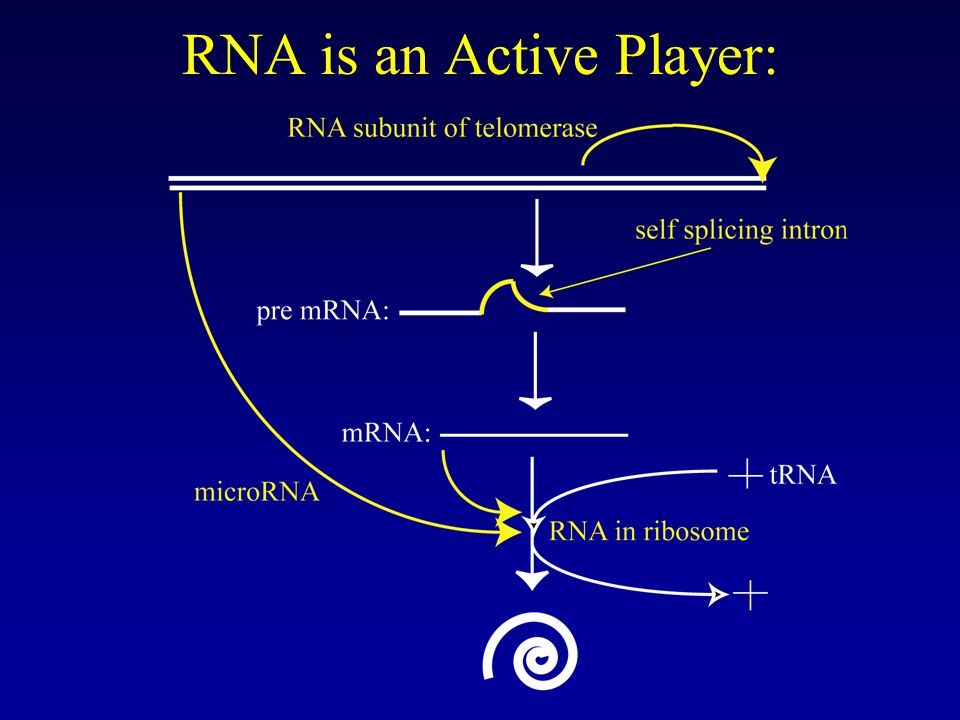 RNA is an Active Player:

RNA subunit of telomerase

self splicing intron

pre mRNA:

mRNA:

tRNA

microRNA

RNA in ribosome